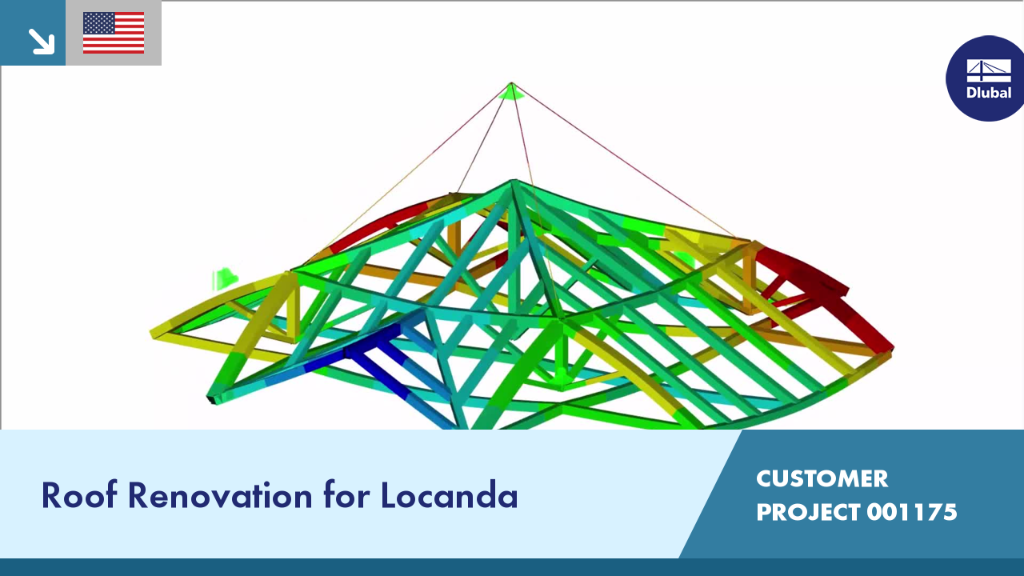 Dlubal

Roof Renovation for Locanda

CUSTOMER PROJECT 001175